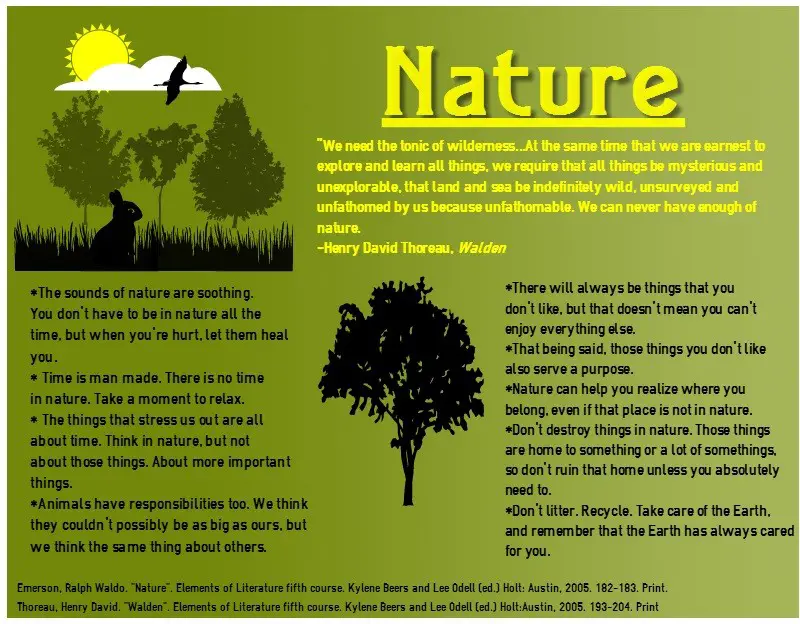 Nature

"We need the tonic of wilderness...At the same time that we are earnest to explore and learn all things, we require that all things be mysterious and unexplorable, that land and sea be indefinitely wild, unsurveyed and unfathomed by us because unfathomable. We can never have enough of nature.
-Henry David Thoreau, Walden

*The sounds of nature are soothing. You don't have to be in nature all the time, but when you're hurt, let them heal you.
* Time is man made. There is no time in nature. Take a moment to relax.
* The things that stress us out are all about time. Think in nature, but not about those things. About more important things.
*Animals have responsibilities too. We think they couldn't possibly be as big as ours, but we think the same thing about others.

*There will always be things that you don't like, but that doesn't mean you can't enjoy everything else.
*That being said, those things you don't like also serve a purpose.
*Nature can help you realize where you belong, even if that place is not in nature.
*Don't destroy things in nature. Those things are home to something or a lot of somethings, so don't ruin that home unless you absolutely need to.
*Don't litter. Recycle. Take care of the Earth, and remember that the Earth has always cared for you.

Emerson, Ralph Waldo. "Nature". Elements of Literature fifth course. Kylene Beers and Lee Odell (ed.) Holt: Austin, 2005. 182-183. Print.
Thoreau, Henry David. "Walden". Elements of Literature fifth course. Kylene Beers and Lee Odell (ed.) Holt:Austin, 2005. 193-204. Print